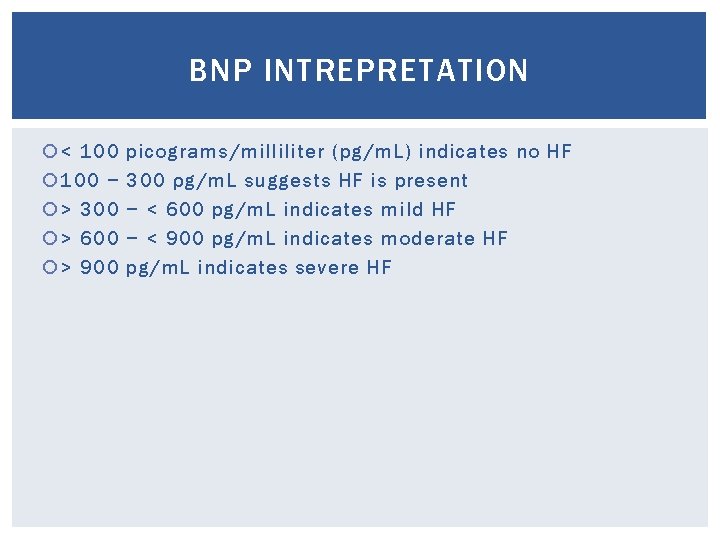 BNP INTREPRETATION

< 100 picograms/milliliter (pg/mL) indicates no HF
100 – 300 pg/mL suggests HF is present
> 300 – < 600 pg/mL indicates mild HF
> 600 – < 900 pg/mL indicates moderate HF
> 900 pg/mL indicates severe HF